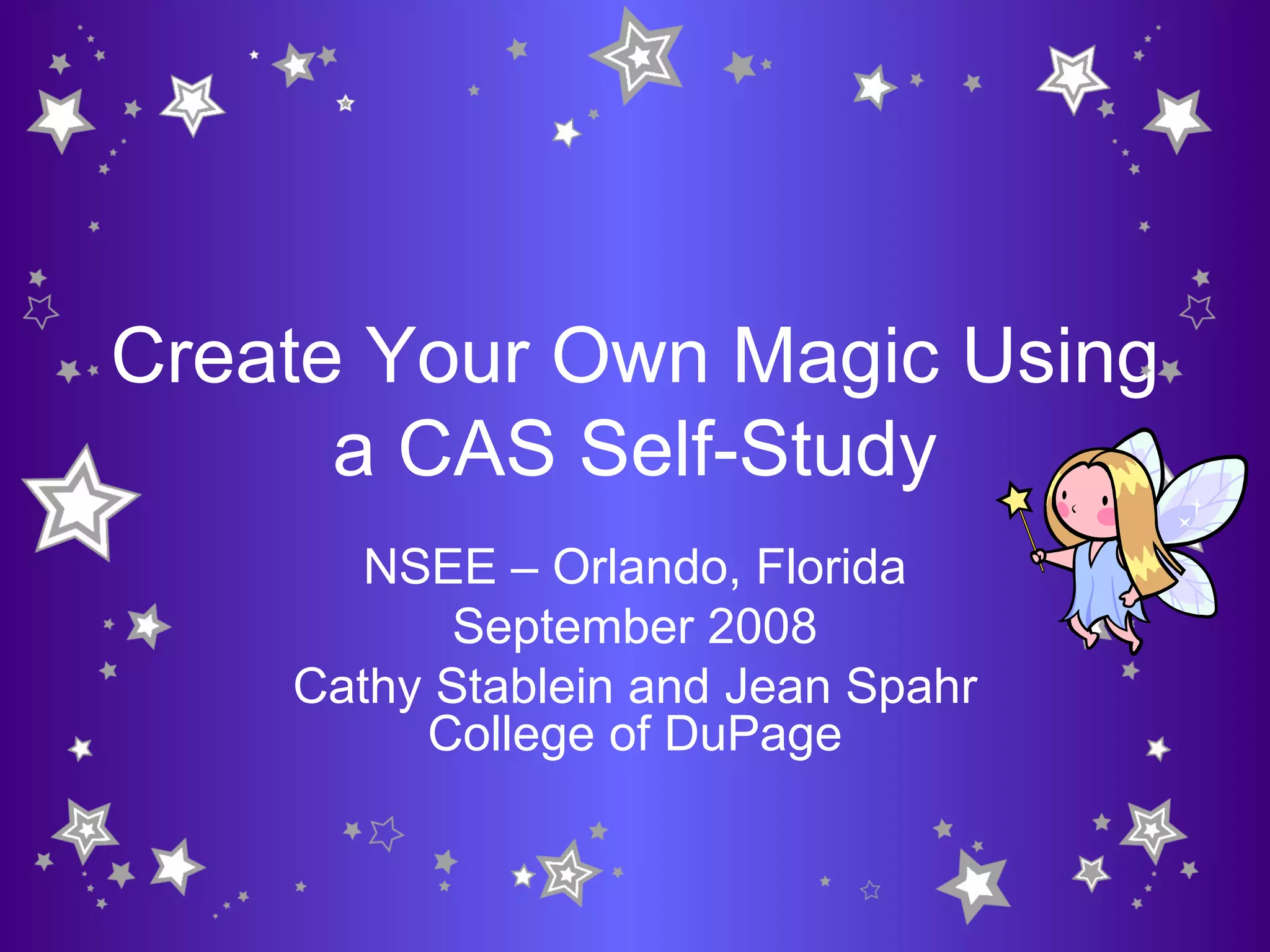 Create Your Own Magic Using a CAS Self-Study

NSEE – Orlando, Florida
September 2008
Cathy Stablein and Jean Spahr
College of DuPage